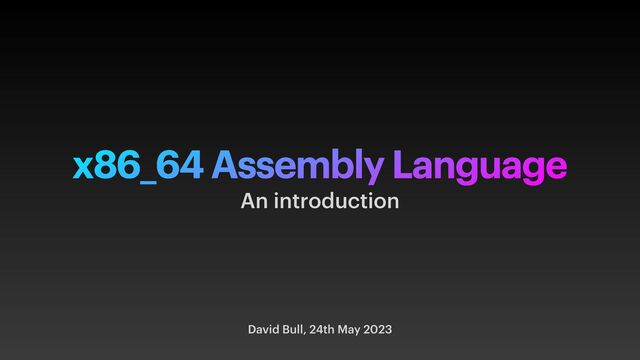 x86_64 Assembly Language
An introduction

David Bull, 24th May 2023